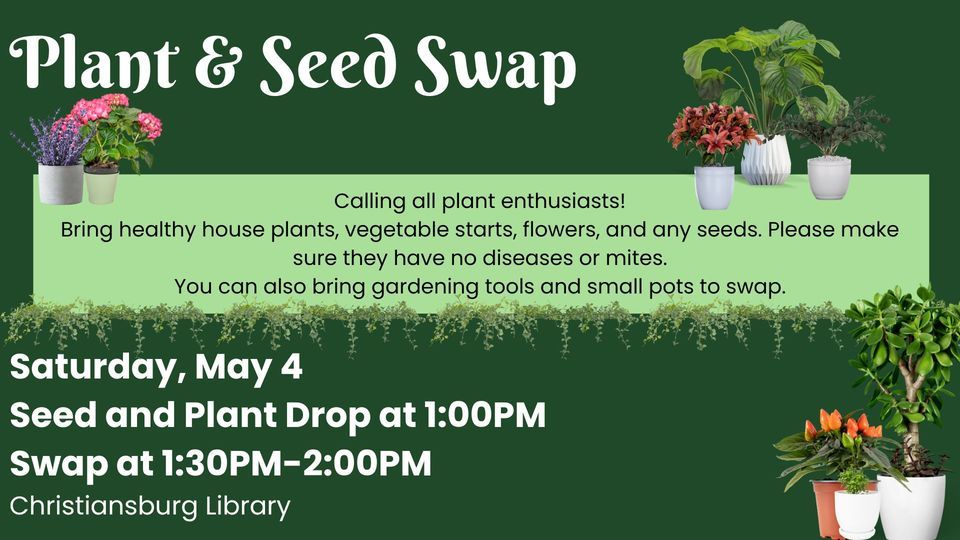 Plant & Seed Swap

Calling all plant enthusiasts!
Bring healthy house plants, vegetable starts, flowers, and any seeds. Please make sure they have no diseases or mites.
You can also bring gardening tools and small pots to swap.

Saturday, May 4
Seed and Plant Drop at 1:00PM
Swap at 1:30PM-2:00PM
Christiansburg Library